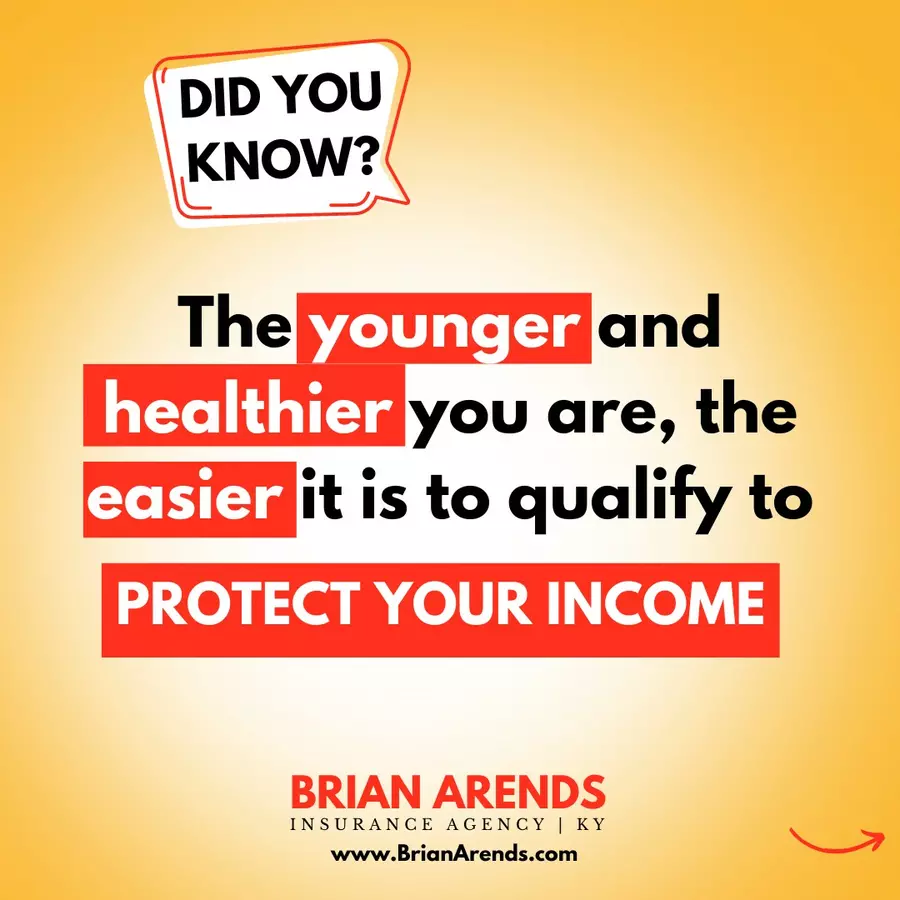 DID YOU KNOW?

The younger and healthier you are, the easier it is to qualify to PROTECT YOUR INCOME

BRIAN ARENDS
INSURANCE AGENCY | KY
www.BrianArends.com